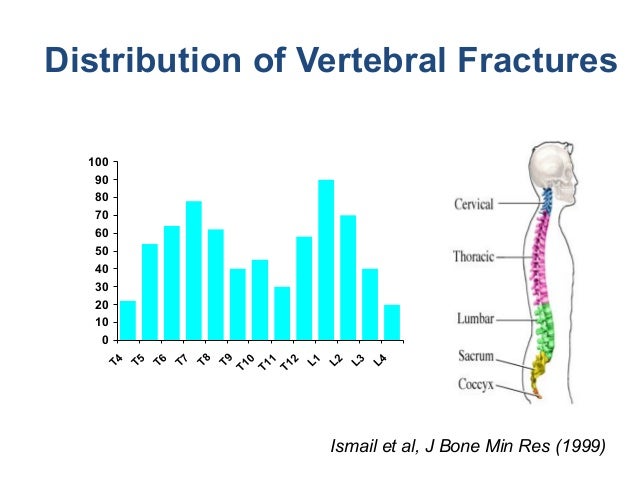 Distribution of Vertebral Fractures

100
90
80
70
60
50
40
30
20
10
0

T4 T5 T6 T7 T8 T9 T10 T11 T12 L1 L2 L3 L4

Cervical
Thoracic
Lumbar
Sacrum
Coccyx

Ismail et al, J Bone Min Res (1999)